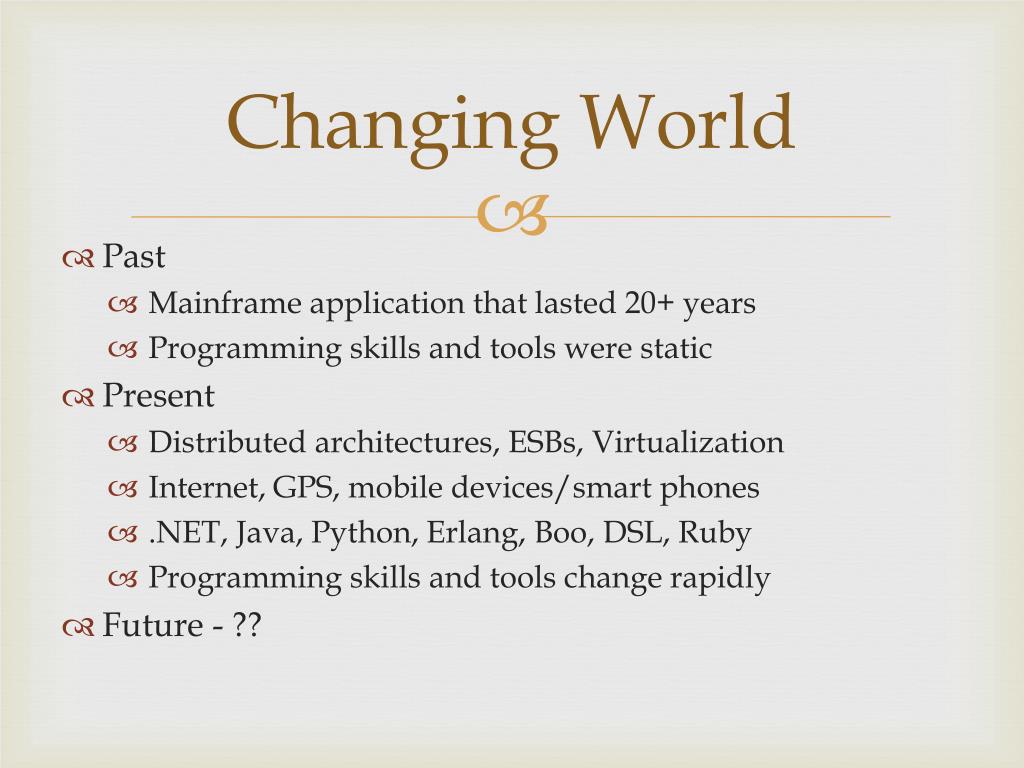 Changing World

Past

Mainframe application that lasted 20+ years

Programming skills and tools were static

Present

Distributed architectures, ESBs, Virtualization

Internet, GPS, mobile devices/smart phones

.NET, Java, Python, Erlang, Boo, DSL, Ruby

Programming skills and tools change rapidly

Future - ??